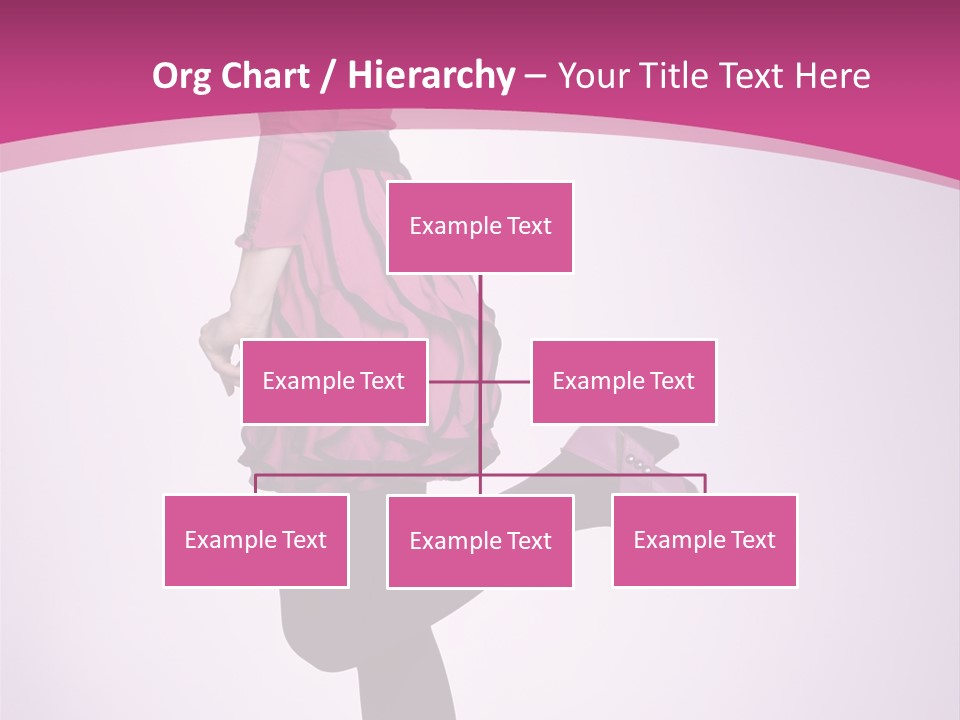 Org Chart / Hierarchy – Your Title Text Here

Example Text

Example Text

Example Text

Example Text

Example Text

Example Text